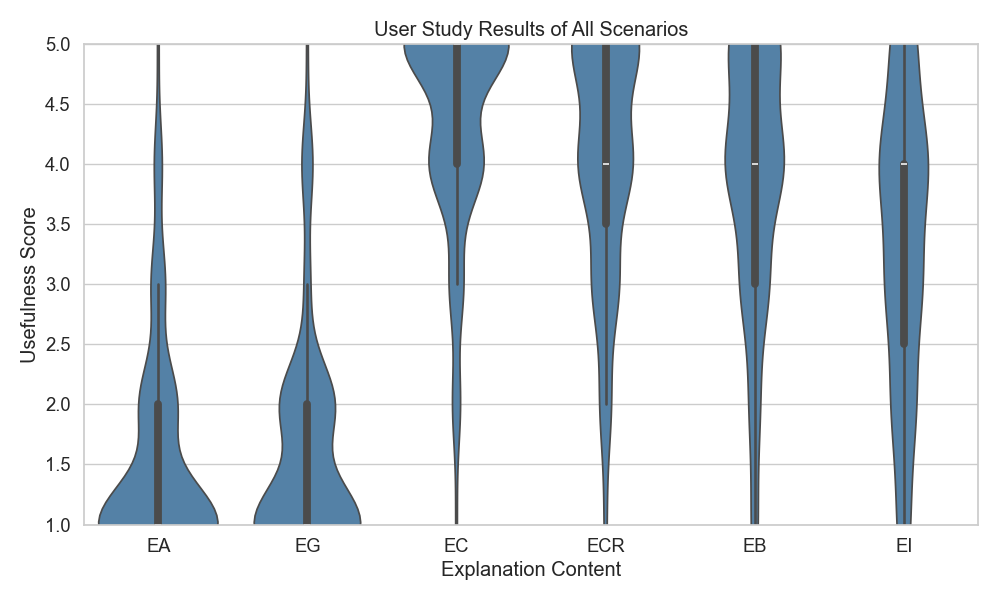 User Study Results of All Scenarios

Usefulness Score

5.0
4.5
4.0
3.5
3.0
2.5
2.0
1.5
1.0

EA
EG
EC
ECR
EB
EI

Explanation Content